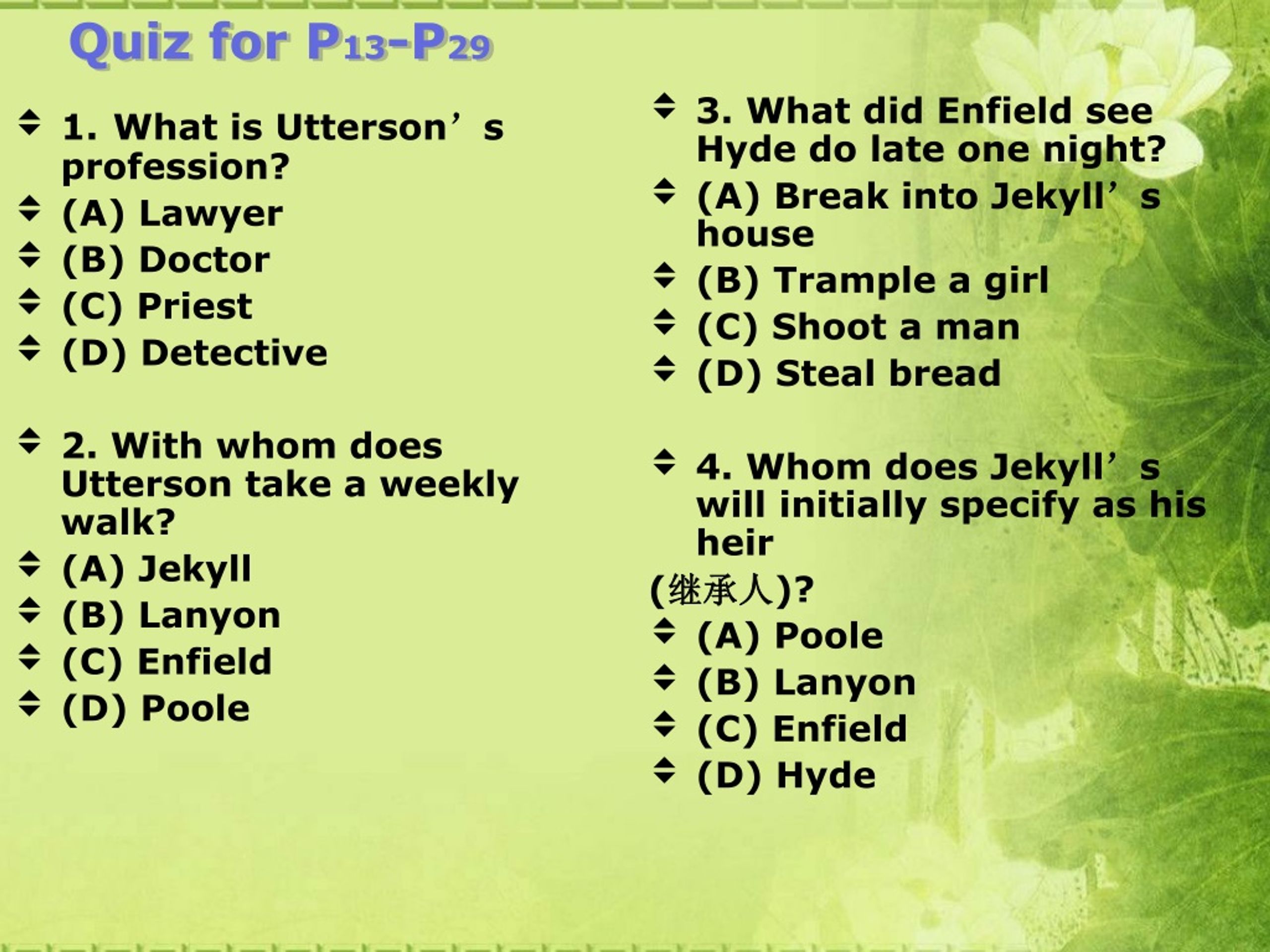 Quiz for P13-P29

1. What is Utterson’s profession?
(A) Lawyer
(B) Doctor
(C) Priest
(D) Detective

2. With whom does Utterson take a weekly walk?
(A) Jekyll
(B) Lanyon
(C) Enfield
(D) Poole

3. What did Enfield see Hyde do late one night?
(A) Break into Jekyll’s house
(B) Trample a girl
(C) Shoot a man
(D) Steal bread

4. Whom does Jekyll’s will initially specify as his heir
(继承人)?
(A) Poole
(B) Lanyon
(C) Enfield
(D) Hyde